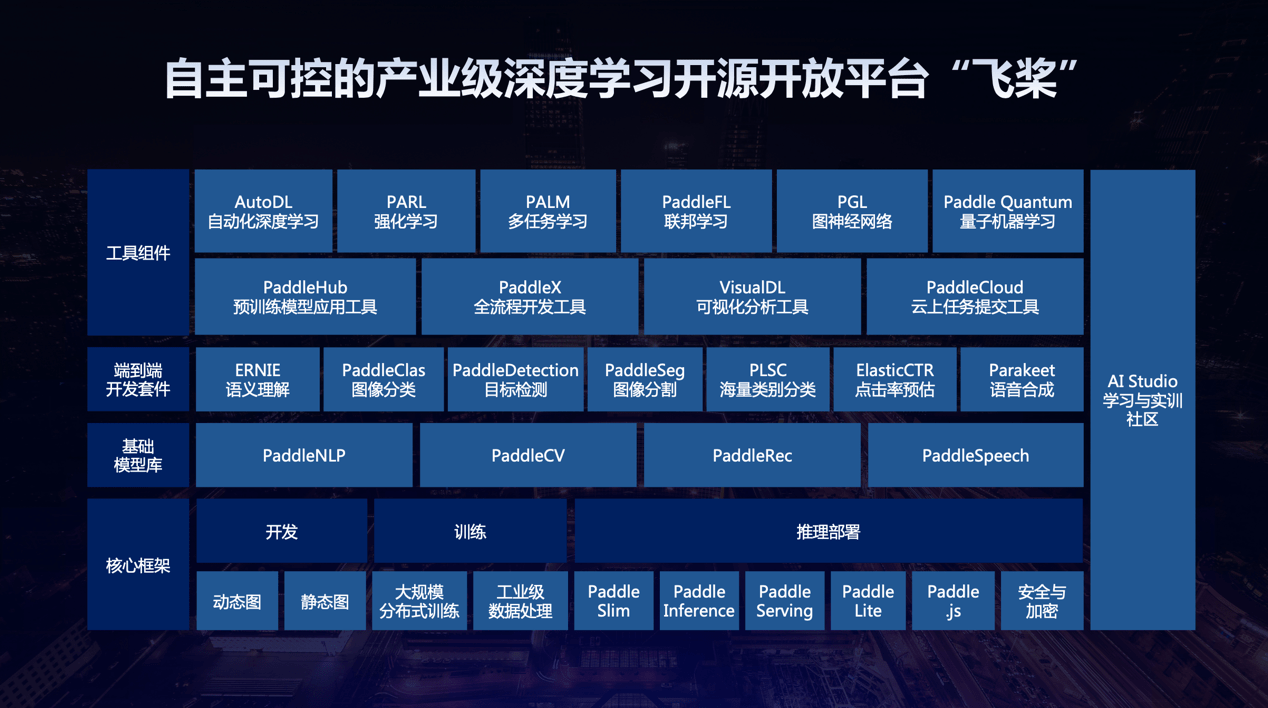 自主可控的产业级深度学习开源开放平台“飞桨”

工具组件

AutoDL
自动化深度学习

PARL
强化学习

PALM
多任务学习

PaddleFL
联邦学习

PGL
图神经网络

Paddle Quantum
量子机器学习

PaddleHub
预训练模型应用工具

PaddleX
全流程开发工具

VisualDL
可视化分析工具

PaddleCloud
云上任务提交工具

端到端
开发套件

ERNIE
语义理解

PaddleClas
图像分类

PaddleDetection
目标检测

PaddleSeg
图像分割

PLSC
海量类别分类

ElasticCTR
点击率预估

Parakeet
语音合成

基础
模型库

PaddleNLP

PaddleCV

PaddleRec

PaddleSpeech

核心框架

开发

训练

推理部署

动态图

静态图

大规模
分布式训练

工业级
数据处理

Paddle
Slim

Paddle
Inference

Paddle
Serving

Paddle
Lite

Paddle
.js

安全与
加密

AI Studio
学习与实训
社区